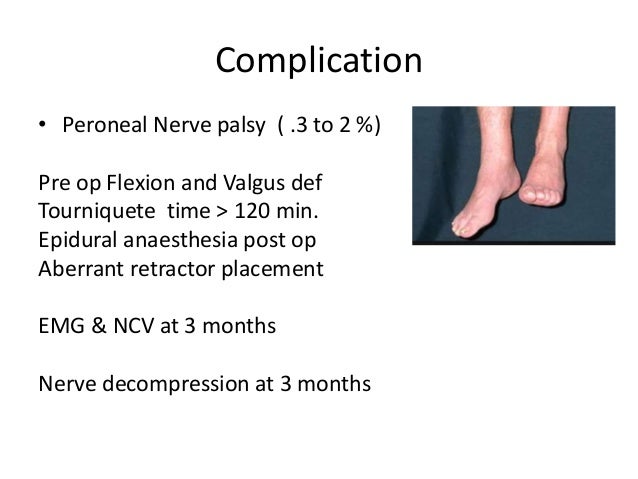 Complication

• Peroneal Nerve palsy ( .3 to 2 %)

Pre op Flexion and Valgus def
Tourniquete time > 120 min.
Epidural anaesthesia post op
Aberrant retractor placement

EMG & NCV at 3 months

Nerve decompression at 3 months